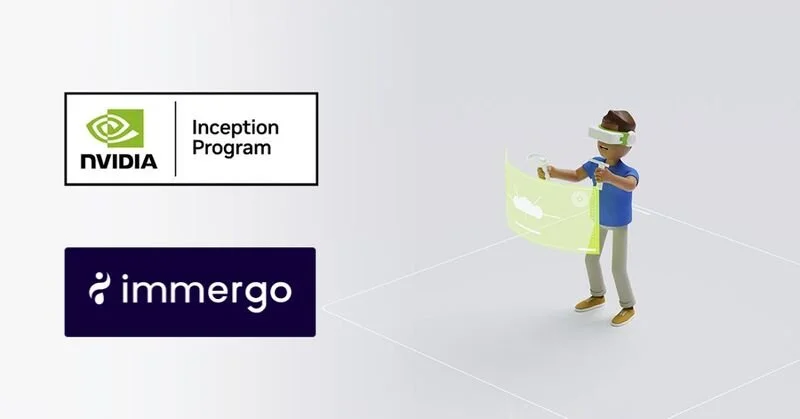 NVIDIA
Inception Program

immergo